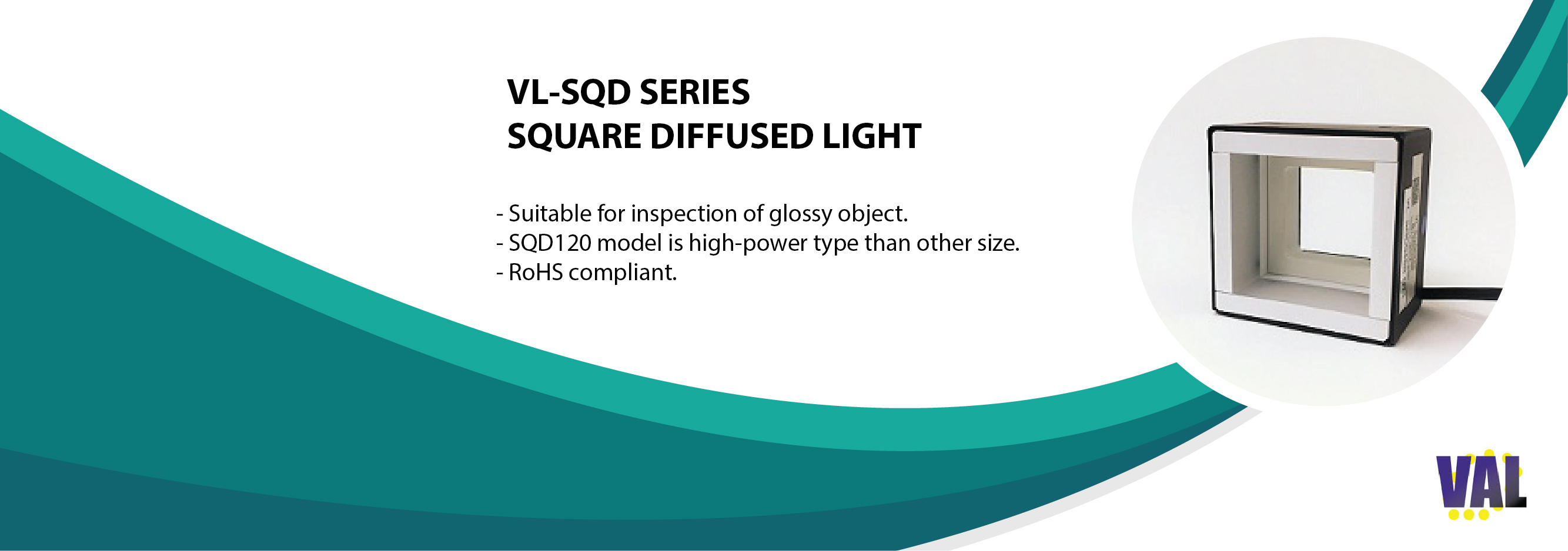 VL-SQD SERIES
SQUARE DIFFUSED LIGHT

- Suitable for inspection of glossy object.
- SQD120 model is high-power type than other size.
- RoHS compliant.

VAL